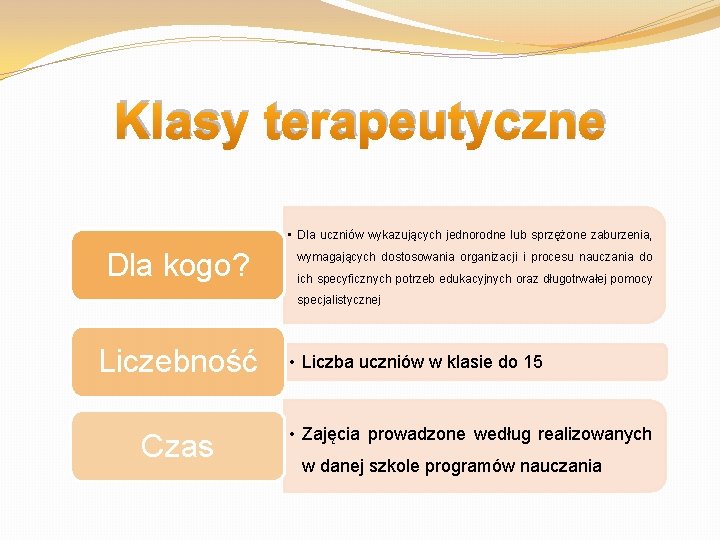 Klasy terapeutyczne

Dla kogo?

• Dla uczniów wykazujących jednorodne lub sprzężone zaburzenia, wymagających dostosowania organizacji i procesu nauczania do ich specyficznych potrzeb edukacyjnych oraz długotrwałej pomocy specjalistycznej

Liczebność

• Liczba uczniów w klasie do 15

Czas

• Zajęcia prowadzone według realizowanych w danej szkole programów nauczania